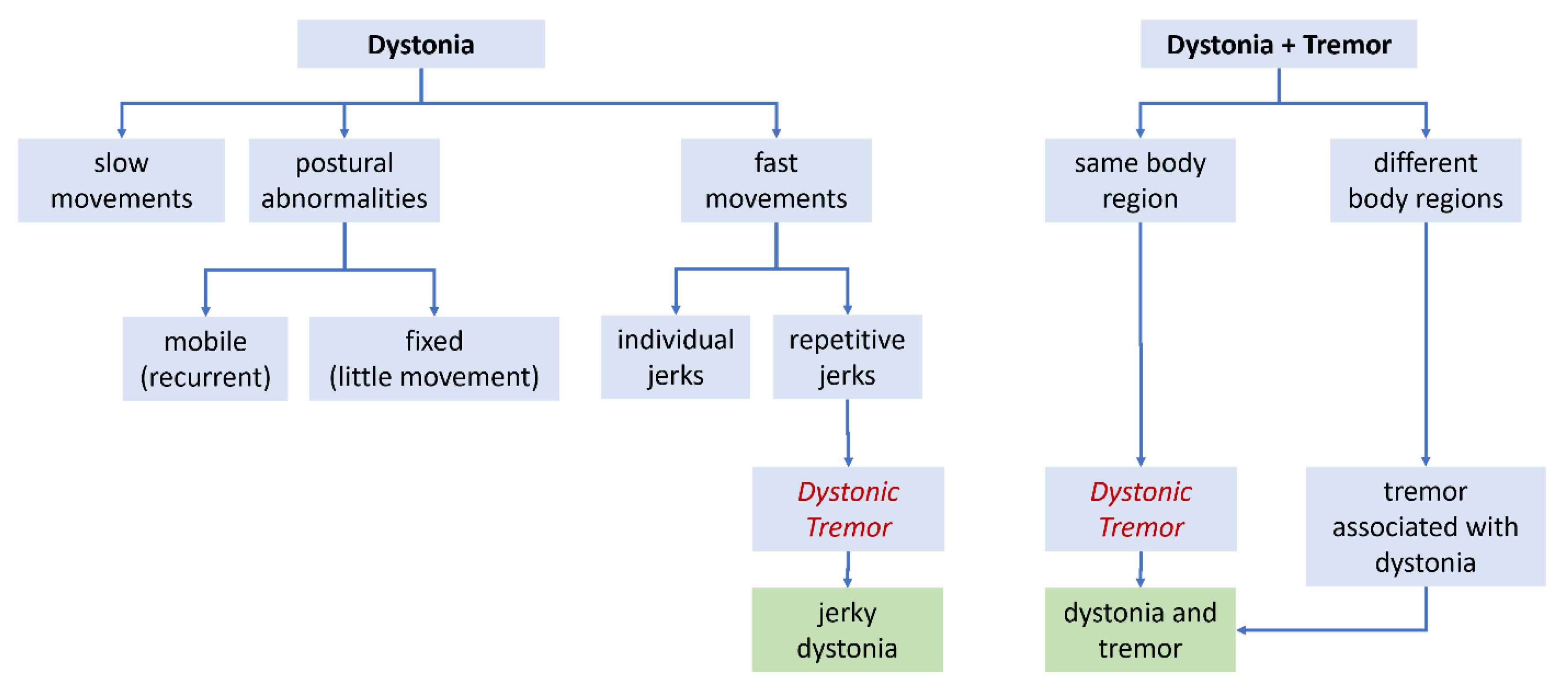 Dystonia

slow movements

postural abnormalities

fast movements

mobile (recurrent)

fixed (little movement)

individual jerks

repetitive jerks

Dystonic Tremor

jerky dystonia

Dystonia + Tremor

same body region

different body regions

Dystonic Tremor

tremor associated with dystonia

dystonia and tremor